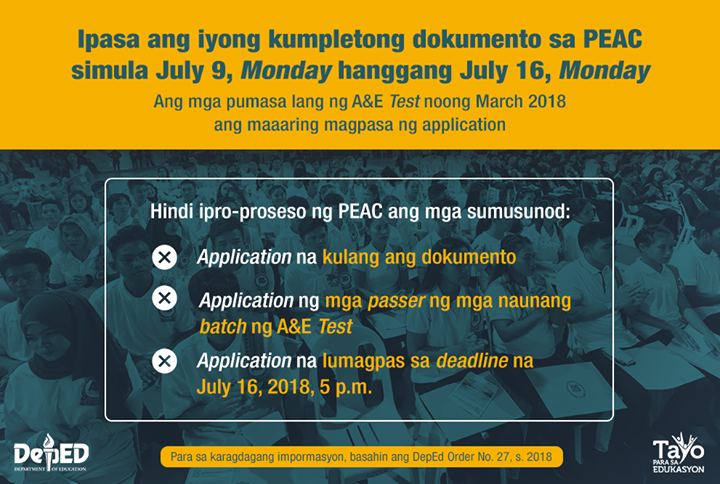 Ipasa ang iyong kumpletong dokumento sa PEAC simula July 9, Monday hanggang July 16, Monday

Ang mga pumasa lang ng A&E Test noong March 2018 ang maaaring magpasa ng application

Hindi ipro-proseso ng PEAC ang mga sumusunod:

Application na kulang ang dokumento

Application ng mga passer ng mga naunang batch ng A&E Test

Application na lumagpas sa deadline na July 16, 2018, 5 p.m.

DepED DEPARTMENT OF EDUCATION

Para sa karagdagang impormasyon, basahin ang DepEd Order No. 27, s. 2018

Tayo PARA SA EDUKASYON